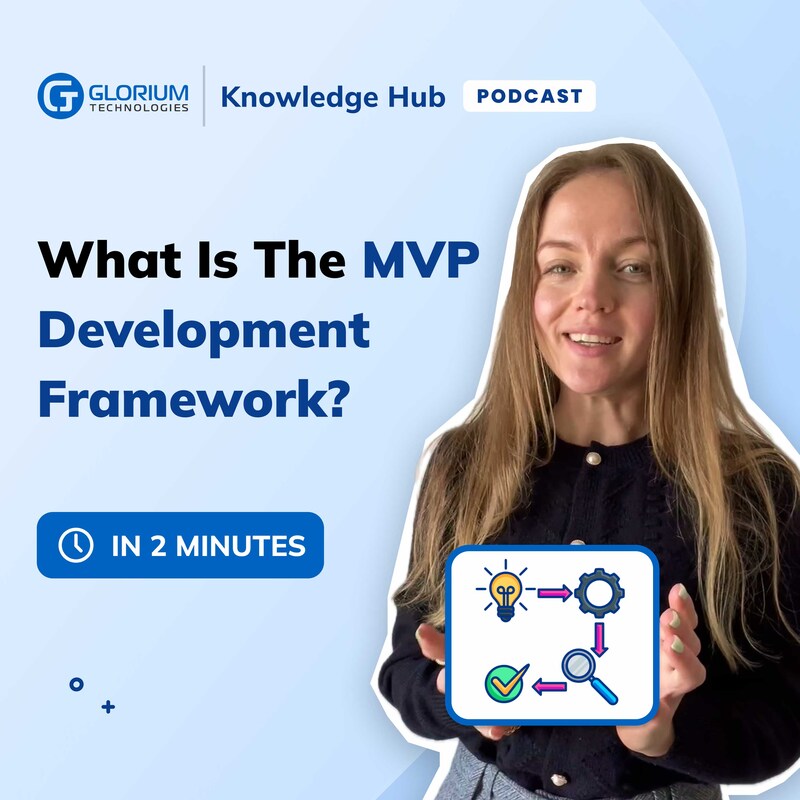 GLORIUM TECHNOLOGIES

Knowledge Hub

PODCAST

What Is The MVP Development Framework?

IN 2 MINUTES